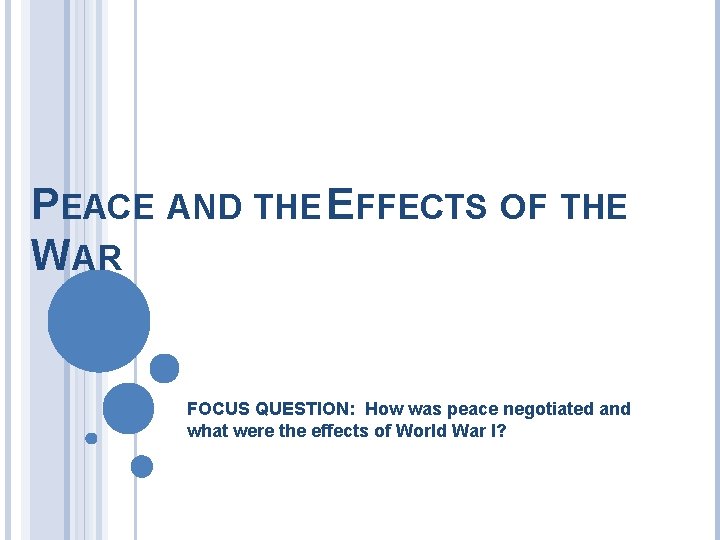 PEACE AND THE EFFECTS OF THE WAR

FOCUS QUESTION: How was peace negotiated and what were the effects of World War I?